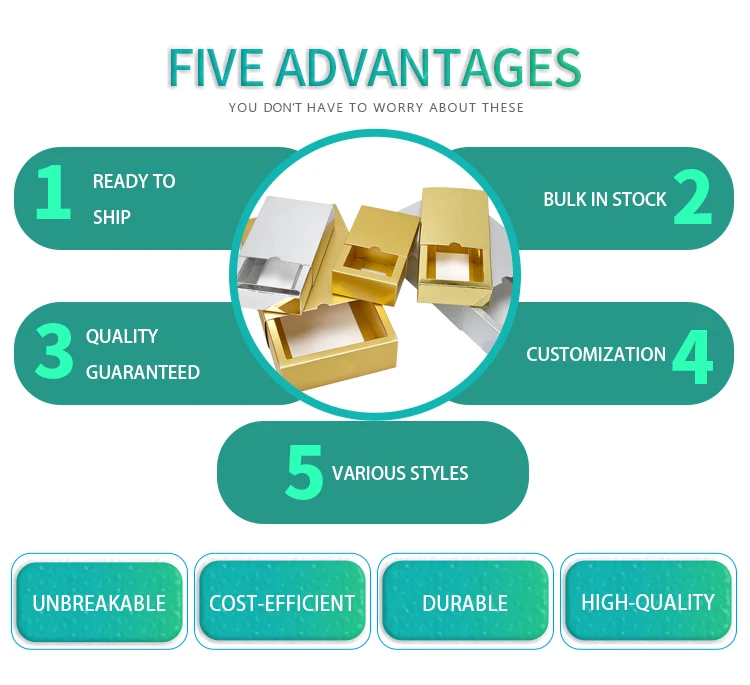 FIVE ADVANTAGES
YOU DON'T HAVE TO WORRY ABOUT THESE

1 READY TO SHIP

BULK IN STOCK 2

3 QUALITY GUARANTEED

CUSTOMIZATION 4

5 VARIOUS STYLES

UNBREAKABLE

COST-EFFICIENT

DURABLE

HIGH-QUALITY